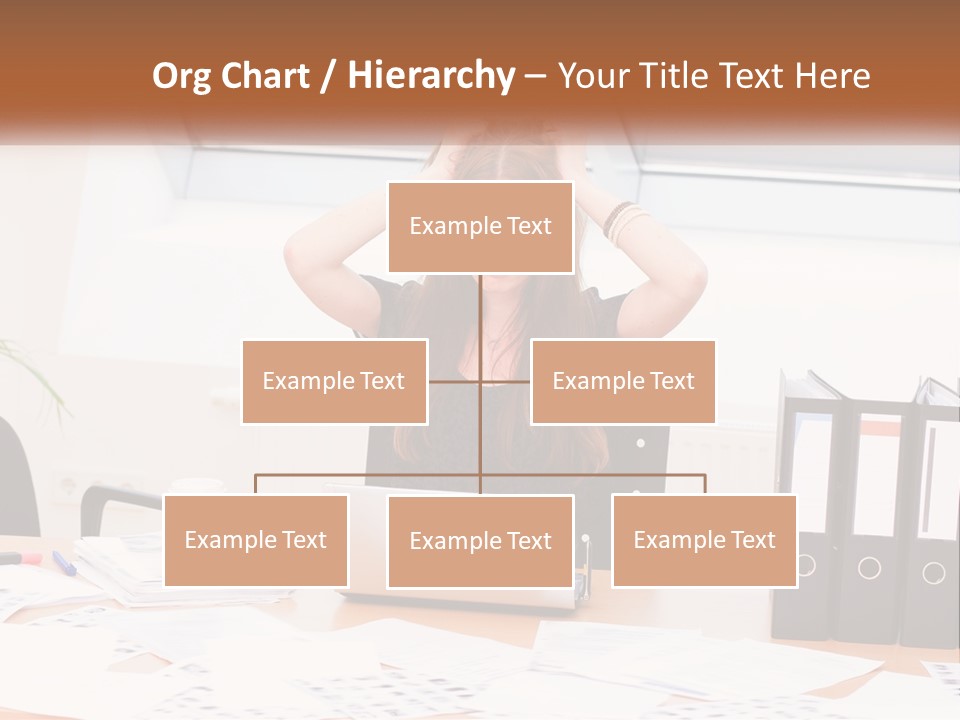 Org Chart / Hierarchy – Your Title Text Here

Example Text

Example Text

Example Text

Example Text

Example Text

Example Text